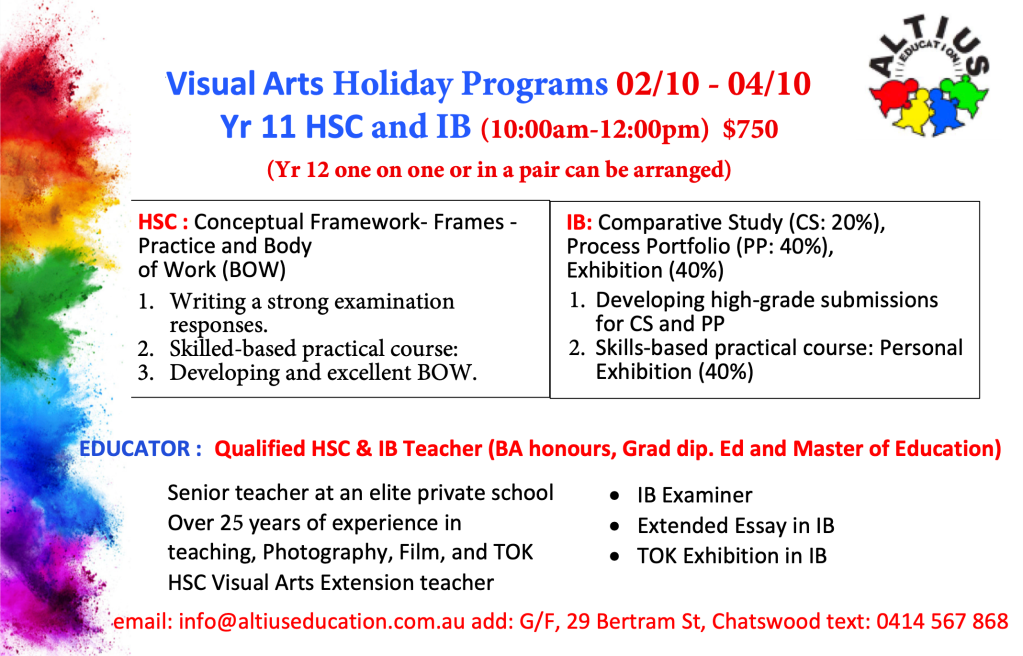 ALTIUS
EDUCATION

Visual Arts Holiday Programs 02/10 - 04/10
Yr 11 HSC and IB (10:00am-12:00pm) $750
(Yr 12 one on one or in a pair can be arranged)

HSC : Conceptual Framework- Frames - Practice and Body of Work (BOW)
1. Writing a strong examination responses.
2. Skilled-based practical course:
3. Developing and excellent BOW.

IB: Comparative Study (CS: 20%), Process Portfolio (PP: 40%), Exhibition (40%)
1. Developing high-grade submissions for CS and PP
2. Skills-based practical course: Personal Exhibition (40%)

EDUCATOR : Qualified HSC & IB Teacher (BA honours, Grad dip. Ed and Master of Education)

Senior teacher at an elite private school
Over 25 years of experience in teaching, Photography, Film, and TOK
HSC Visual Arts Extension teacher

• IB Examiner
• Extended Essay in IB
• TOK Exhibition in IB

email: info@altiuseducation.com.au add: G/F, 29 Bertram St, Chatswood text: 0414 567 868